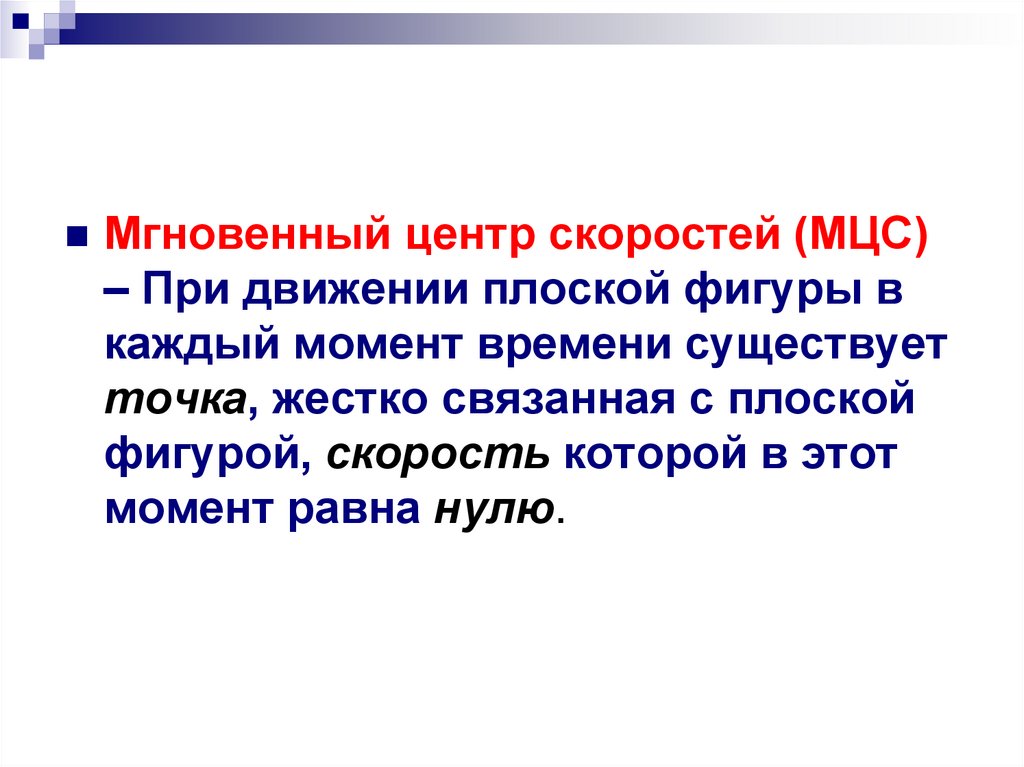 Мгновенный центр скоростей (МЦС) – При движении плоской фигуры в каждый момент времени существует точка, жестко связанная с плоской фигурой, скорость которой в этот момент равна нулю.